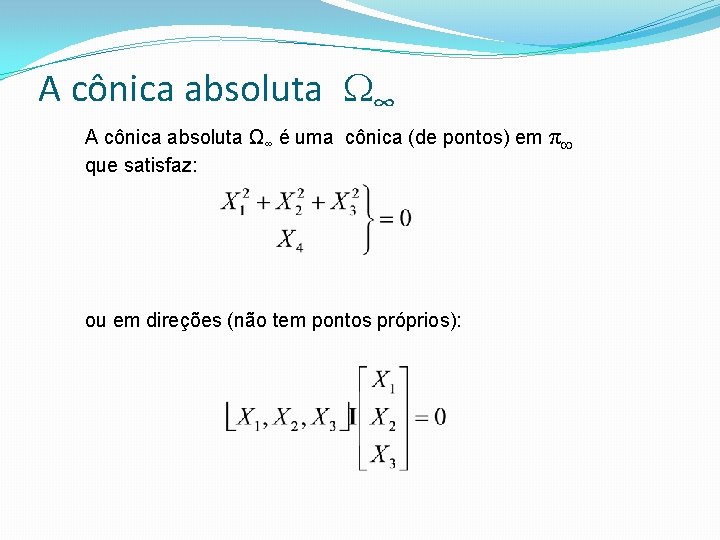 A cônica absoluta $\Omega_\infty$

A cônica absoluta $\Omega_\infty$ é uma cônica (de pontos) em $\pi_\infty$ que satisfaz:

$\left.\begin{matrix} X_1^2 + X_2^2 + X_3^2 \\ X_4 \end{matrix}\right\} = 0$

ou em direções (não tem pontos próprios):

$\lfloor X_1, X_2, X_3 \rfloor \mathbf{I} \begin{bmatrix} X_1 \\ X_2 \\ X_3 \end{bmatrix} = 0$